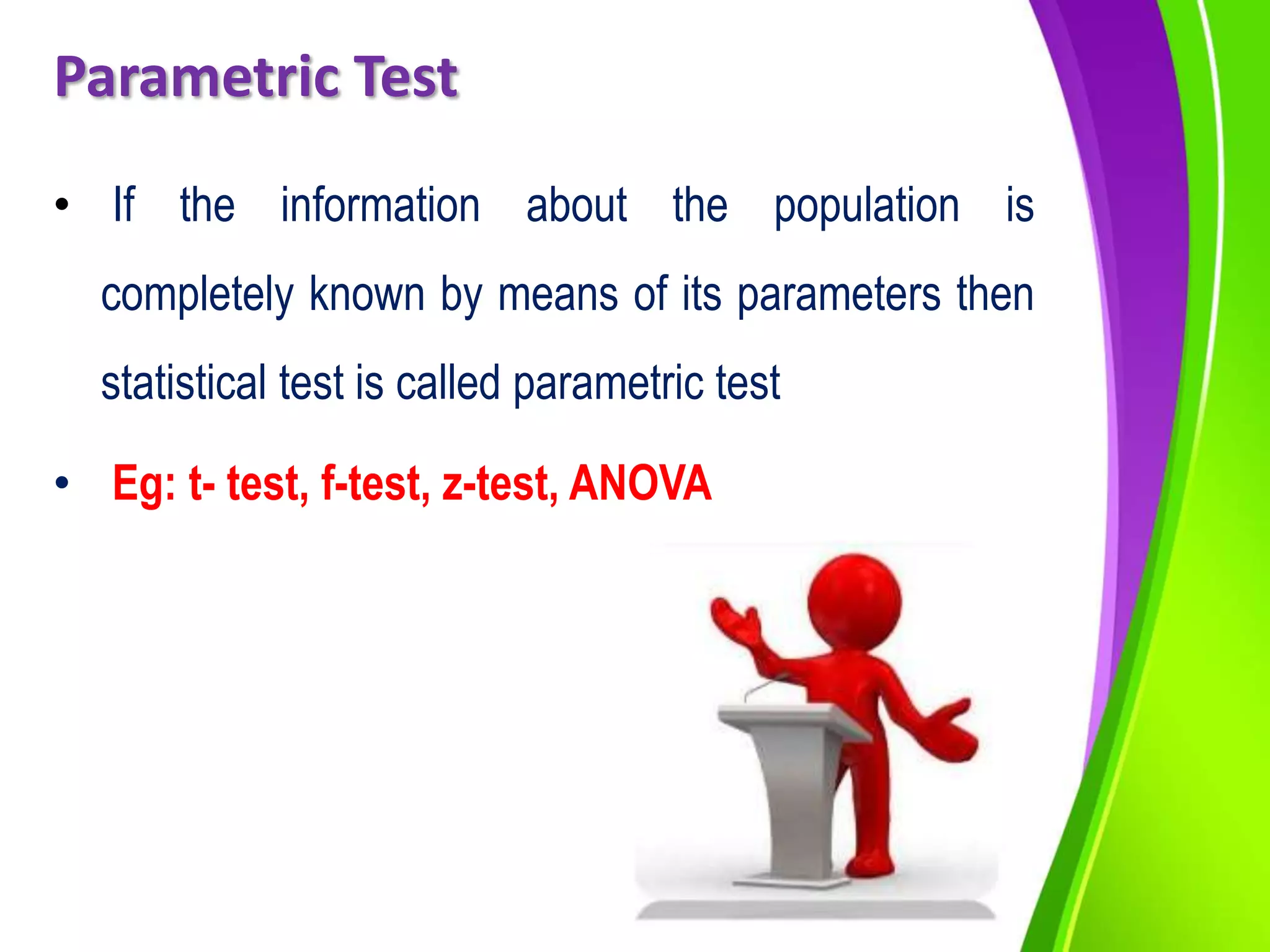 Parametric Test

• If the information about the population is completely known by means of its parameters then statistical test is called parametric test

• Eg: t- test, f-test, z-test, ANOVA